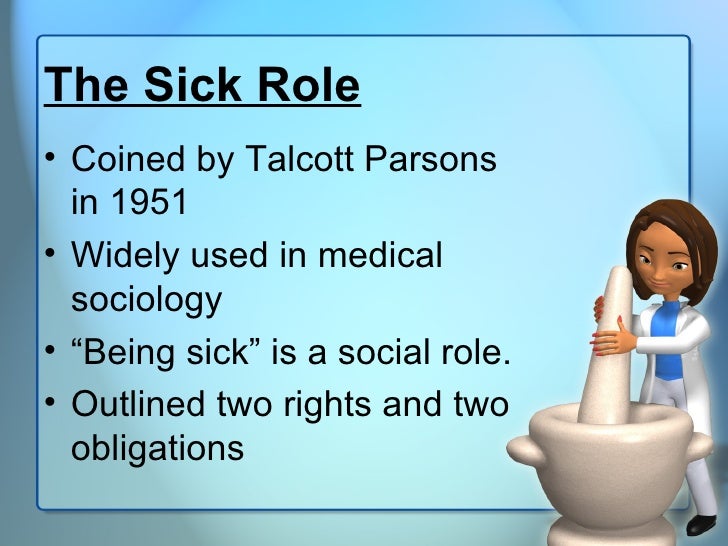 The Sick Role

• Coined by Talcott Parsons in 1951
• Widely used in medical sociology
• “Being sick” is a social role.
• Outlined two rights and two obligations